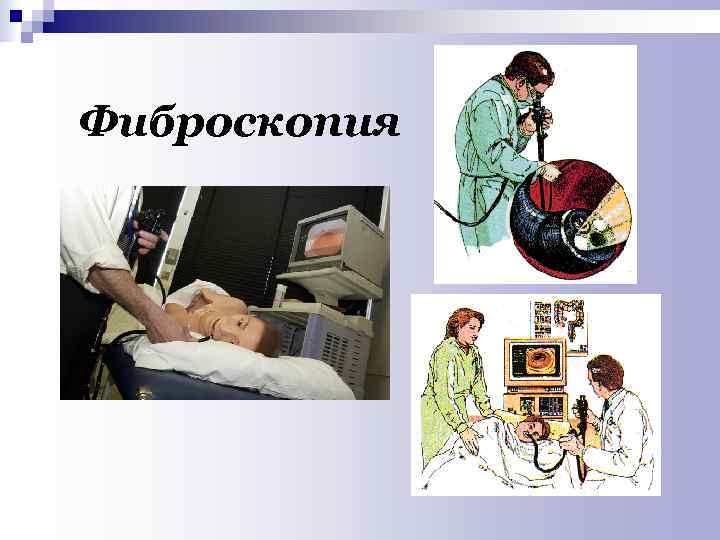 Фиброскопия